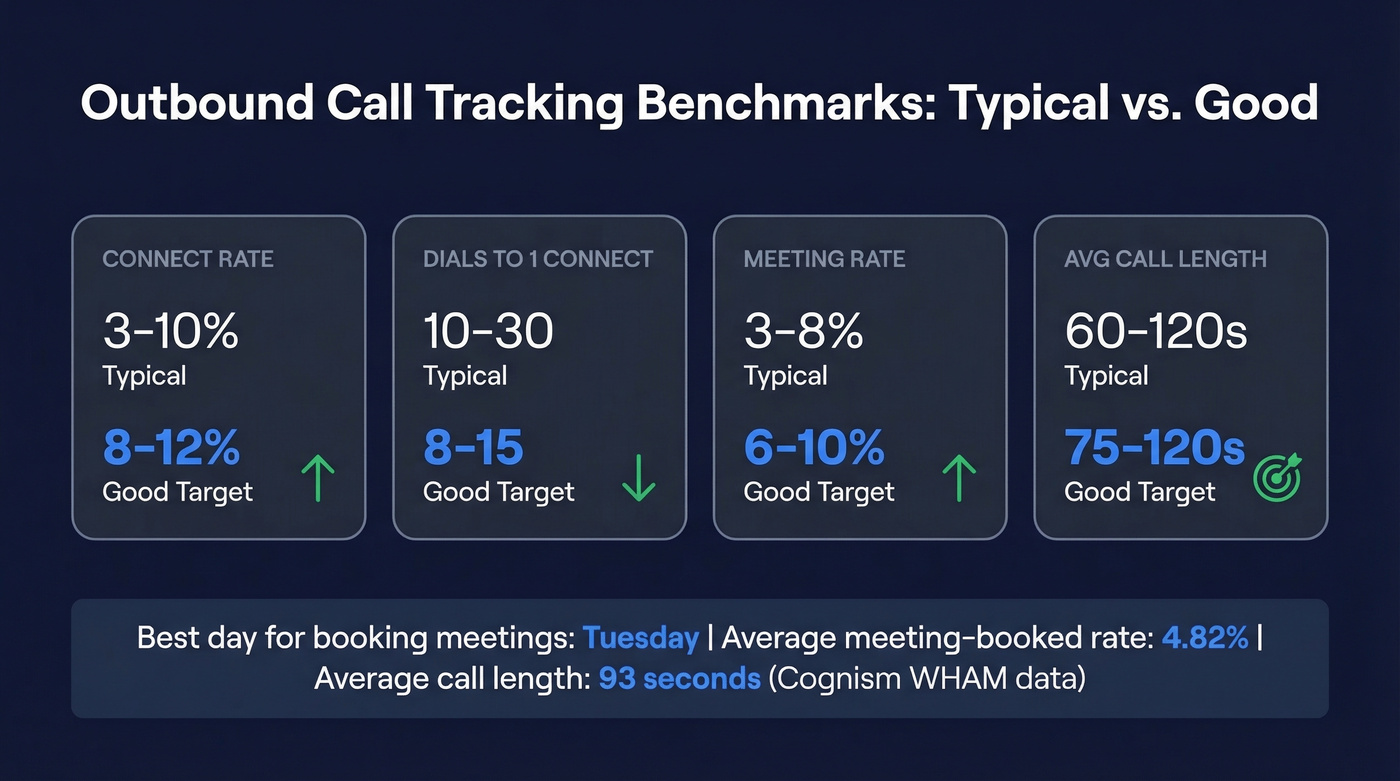 Outbound Call Tracking Benchmarks: Typical vs. Good

CONNECT RATE
3–10%
Typical
8–12%
Good Target

DIALS TO 1 CONNECT
10–30
Typical
8–15
Good Target

MEETING RATE
3–8%
Typical
6–10%
Good Target

AVG CALL LENGTH
60–120s
Typical
75–120s
Good Target

Best day for booking meetings: Tuesday | Average meeting-booked rate: 4.82% | Average call length: 93 seconds (Cognism WHAM data)